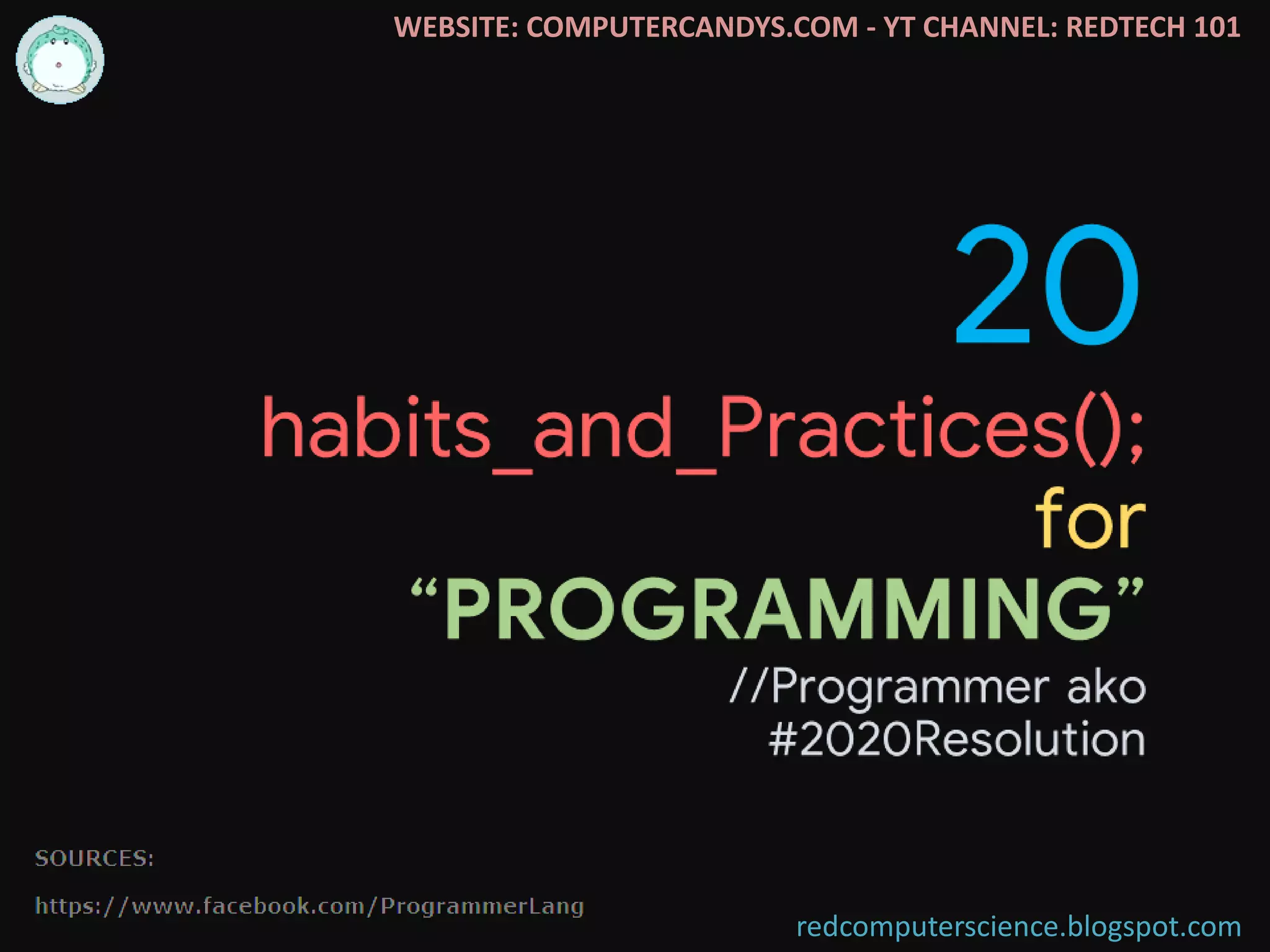 WEBSITE: COMPUTERCANDYS.COM - YT CHANNEL: REDTECH 101

20
habits_and_Practices();
for
“PROGRAMMING”
//Programmer ako
#2020Resolution

SOURCES:

https://www.facebook.com/ProgrammerLang

redcomputerscience.blogspot.com